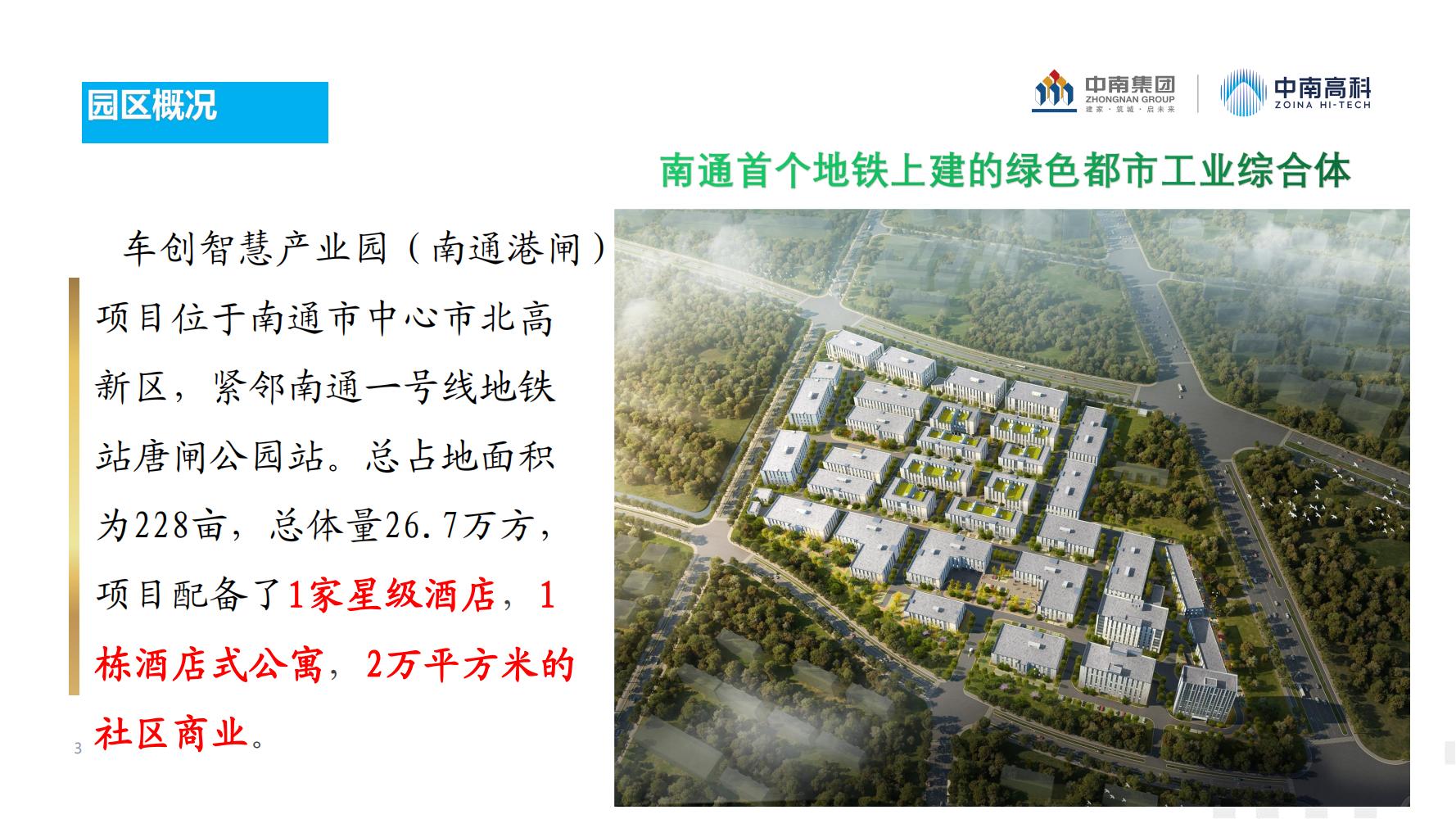 园区概况

中南集团
ZHONGNAN GROUP
建家·筑城·启未来

中南高科
ZOINA HI-TECH

南通首个地铁上建的绿色都市工业综合体

车创智慧产业园（南通港闸）项目位于南通市中心市北高新区，紧邻南通一号线地铁站唐闸公园站。总占地面积为228亩，总体量26.7万方，项目配备了1家星级酒店，1栋酒店式公寓，2万平方米的社区商业。

3